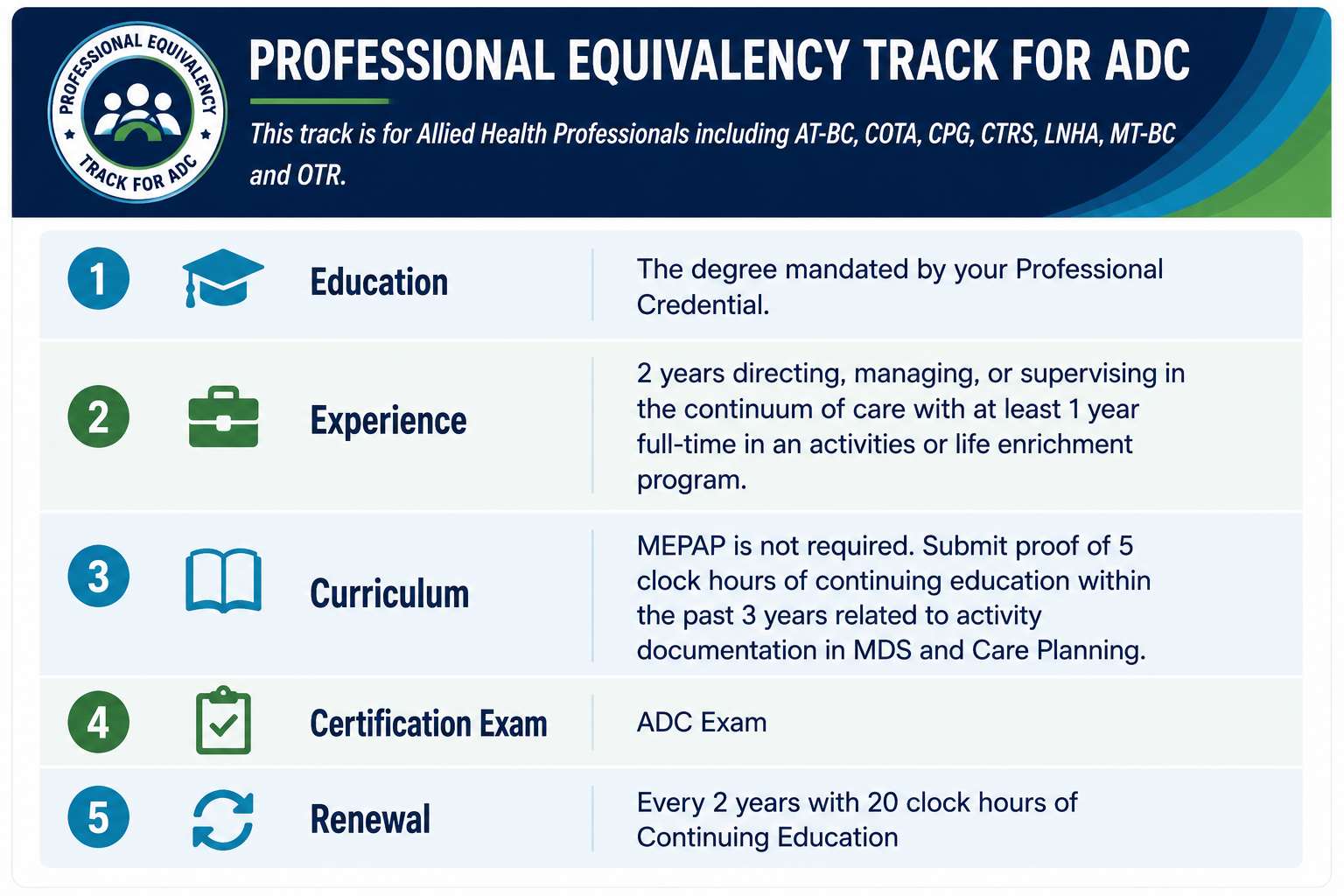 PROFESSIONAL EQUIVALENCY TRACK FOR ADC

PROFESSIONAL EQUIVALENCY TRACK FOR ADC

This track is for Allied Health Professionals including AT-BC, COTA, CPG, CTRS, LNHA, MT-BC and OTR.

| | | |
|---|---|---|
| 1 | Education | The degree mandated by your Professional Credential. |
| 2 | Experience | 2 years directing, managing, or supervising in the continuum of care with at least 1 year full-time in an activities or life enrichment program. |
| 3 | Curriculum | MEPAP is not required. Submit proof of 5 clock hours of continuing education within the past 3 years related to activity documentation in MDS and Care Planning. |
| 4 | Certification Exam | ADC Exam |
| 5 | Renewal | Every 2 years with 20 clock hours of Continuing Education |